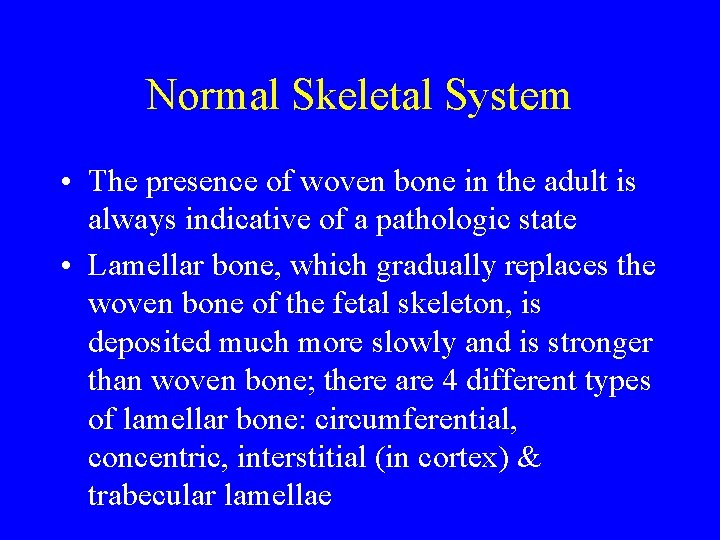 Normal Skeletal System

• The presence of woven bone in the adult is always indicative of a pathologic state

• Lamellar bone, which gradually replaces the woven bone of the fetal skeleton, is deposited much more slowly and is stronger than woven bone; there are 4 different types of lamellar bone: circumferential, concentric, interstitial (in cortex) & trabecular lamellae